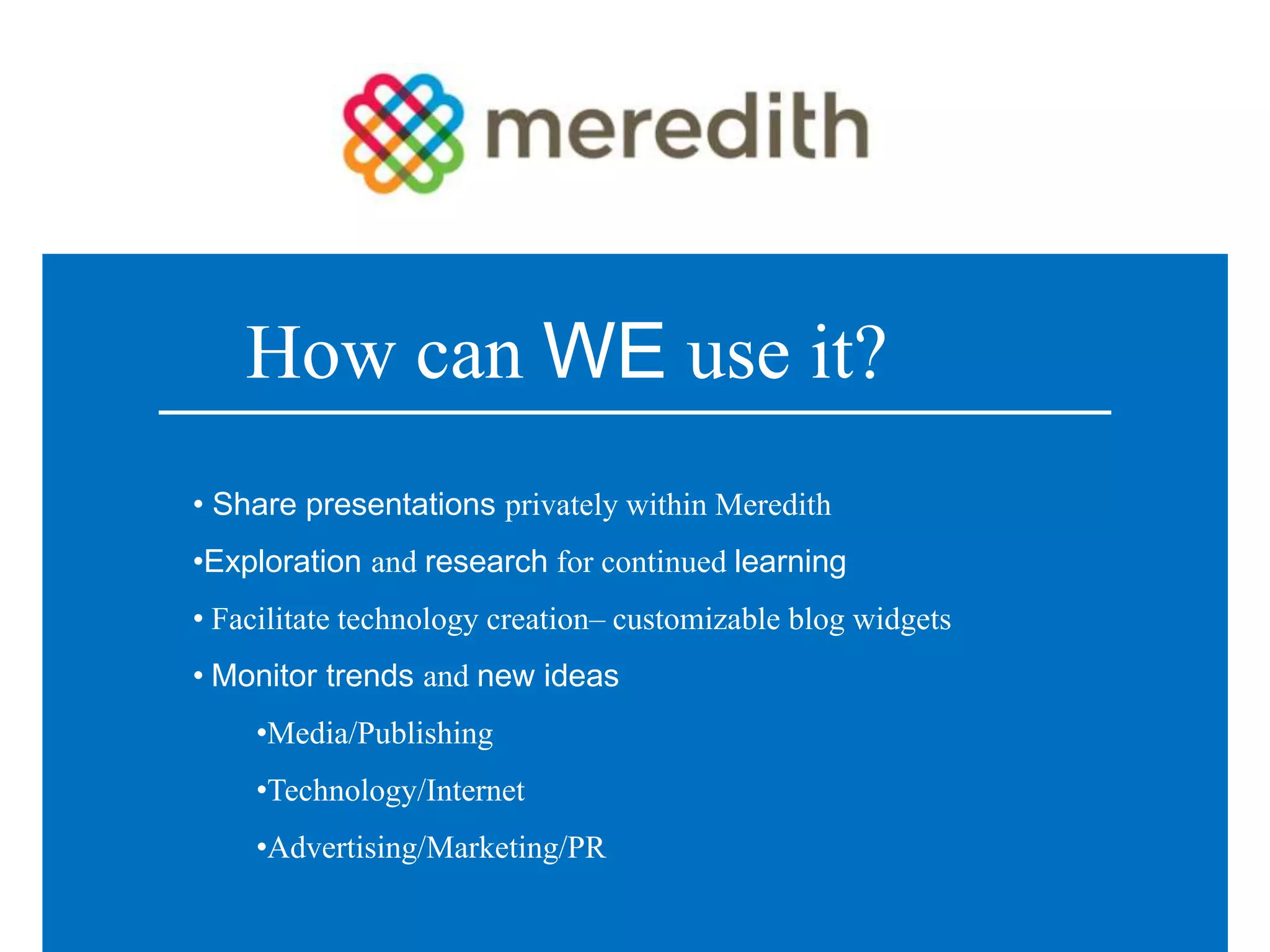 meredith

How can WE use it?

• Share presentations privately within Meredith

•Exploration and research for continued learning

• Facilitate technology creation– customizable blog widgets

• Monitor trends and new ideas

•Media/Publishing

•Technology/Internet

•Advertising/Marketing/PR